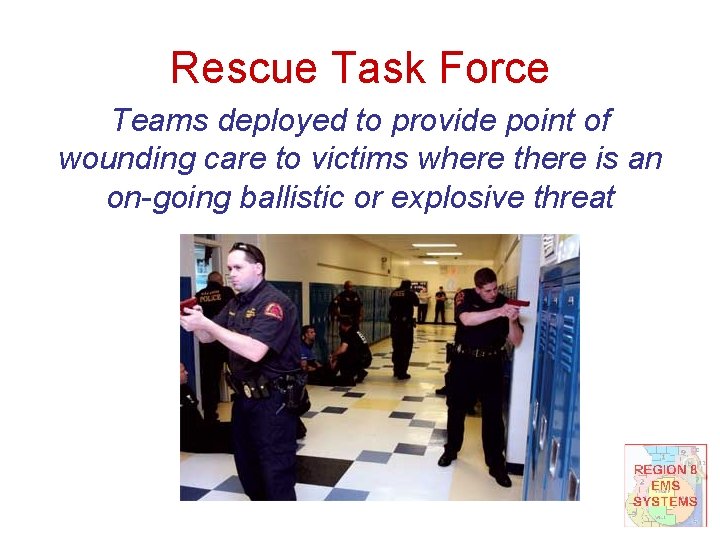 Rescue Task Force

Teams deployed to provide point of wounding care to victims where there is an on-going ballistic or explosive threat

POLICE

REGION 8 EMS SYSTEMS